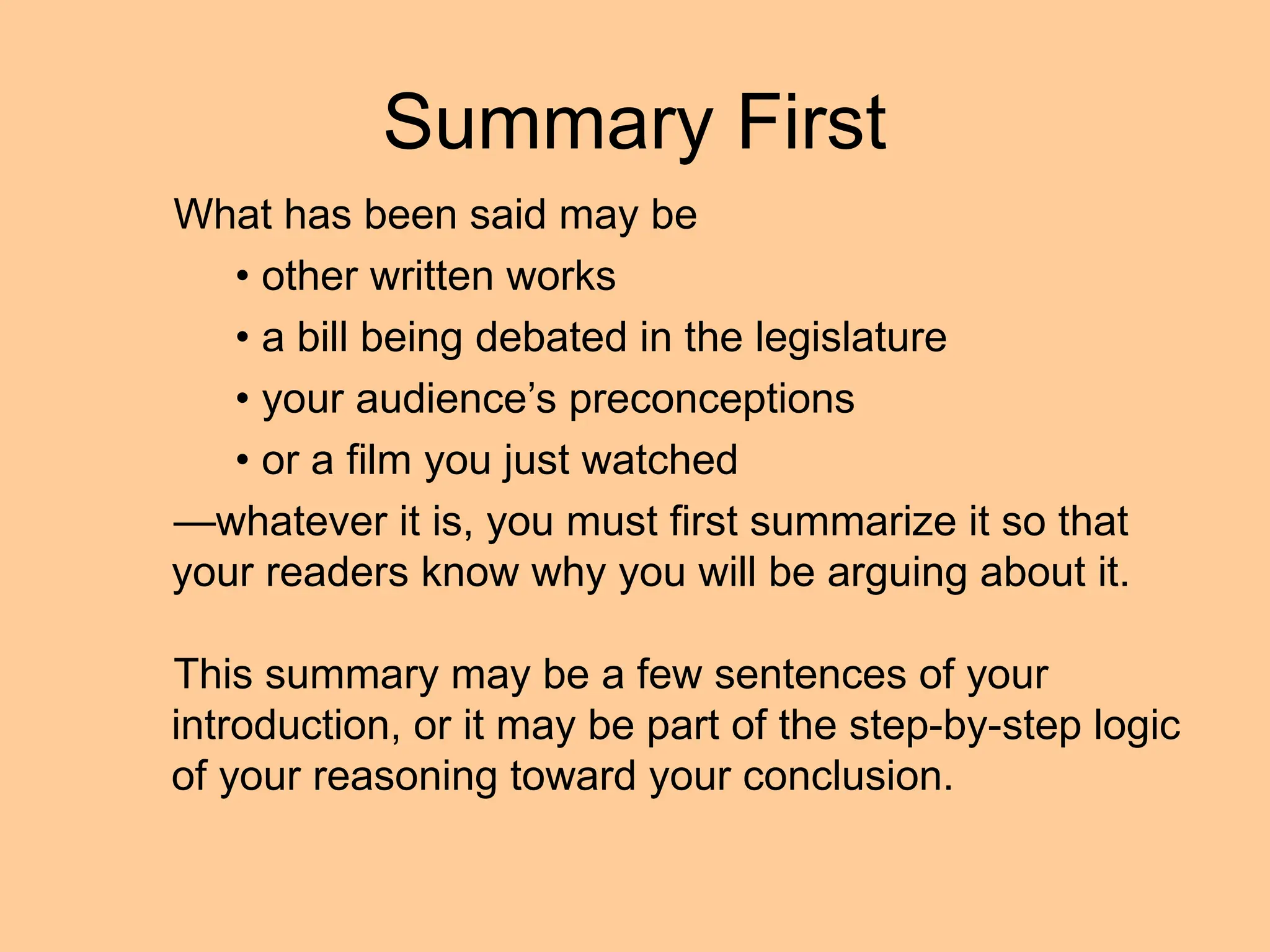 Summary First

What has been said may be

• other written works
• a bill being debated in the legislature
• your audience’s preconceptions
• or a film you just watched

—whatever it is, you must first summarize it so that your readers know why you will be arguing about it.

This summary may be a few sentences of your introduction, or it may be part of the step-by-step logic of your reasoning toward your conclusion.